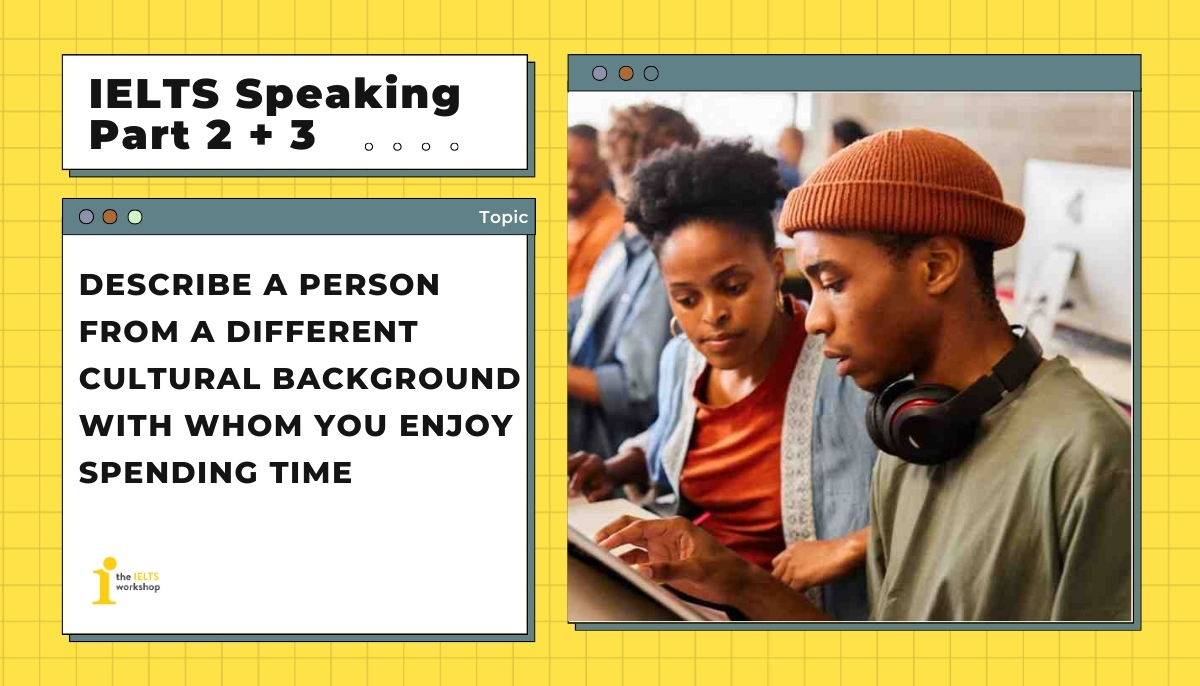 IELTS Speaking Part 2 + 3

Topic

DESCRIBE A PERSON FROM A DIFFERENT CULTURAL BACKGROUND WITH WHOM YOU ENJOY SPENDING TIME

the IELTS workshop